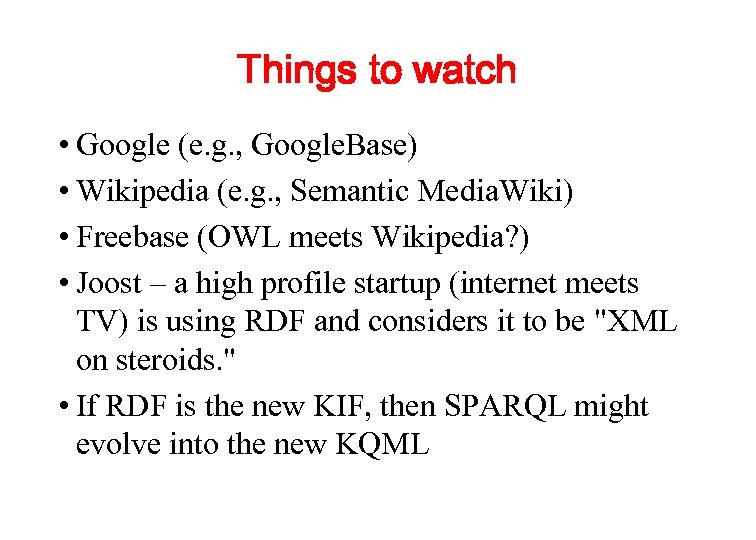 Things to watch

• Google (e.g., GoogleBase)

• Wikipedia (e.g., Semantic MediaWiki)

• Freebase (OWL meets Wikipedia?)

• Joost – a high profile startup (internet meets TV) is using RDF and considers it to be "XML on steroids."

• If RDF is the new KIF, then SPARQL might evolve into the new KQML